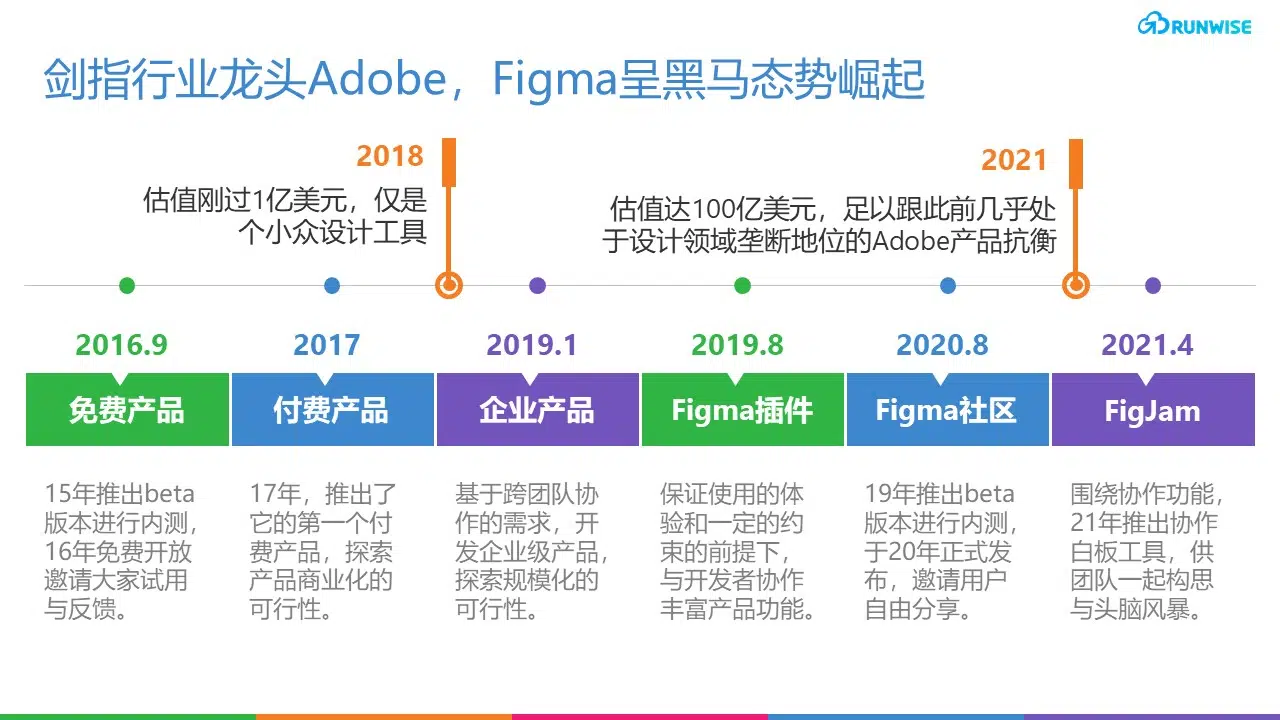 RUNWISE

剑指行业龙头Adobe，Figma呈黑马态势崛起

2018
估值刚过1亿美元，仅是个小众设计工具

2021
估值达100亿美元，足以跟此前几乎处于设计领域垄断地位的Adobe产品抗衡

2016.9
免费产品
15年推出beta版本进行内测，16年免费开放邀请大家试用与反馈。

2017
付费产品
17年，推出了它的第一个付费产品，探索产品商业化的可行性。

2019.1
企业产品
基于跨团队协作的需求，开发企业级产品，探索规模化的可行性。

2019.8
Figma插件
保证使用的体验和一定的约束的前提下，与开发者协作丰富产品功能。

2020.8
Figma社区
19年推出beta版本进行内测，于20年正式发布，邀请用户自由分享。

2021.4
FigJam
围绕协作功能，21年推出协作白板工具，供团队一起构思与头脑风暴。